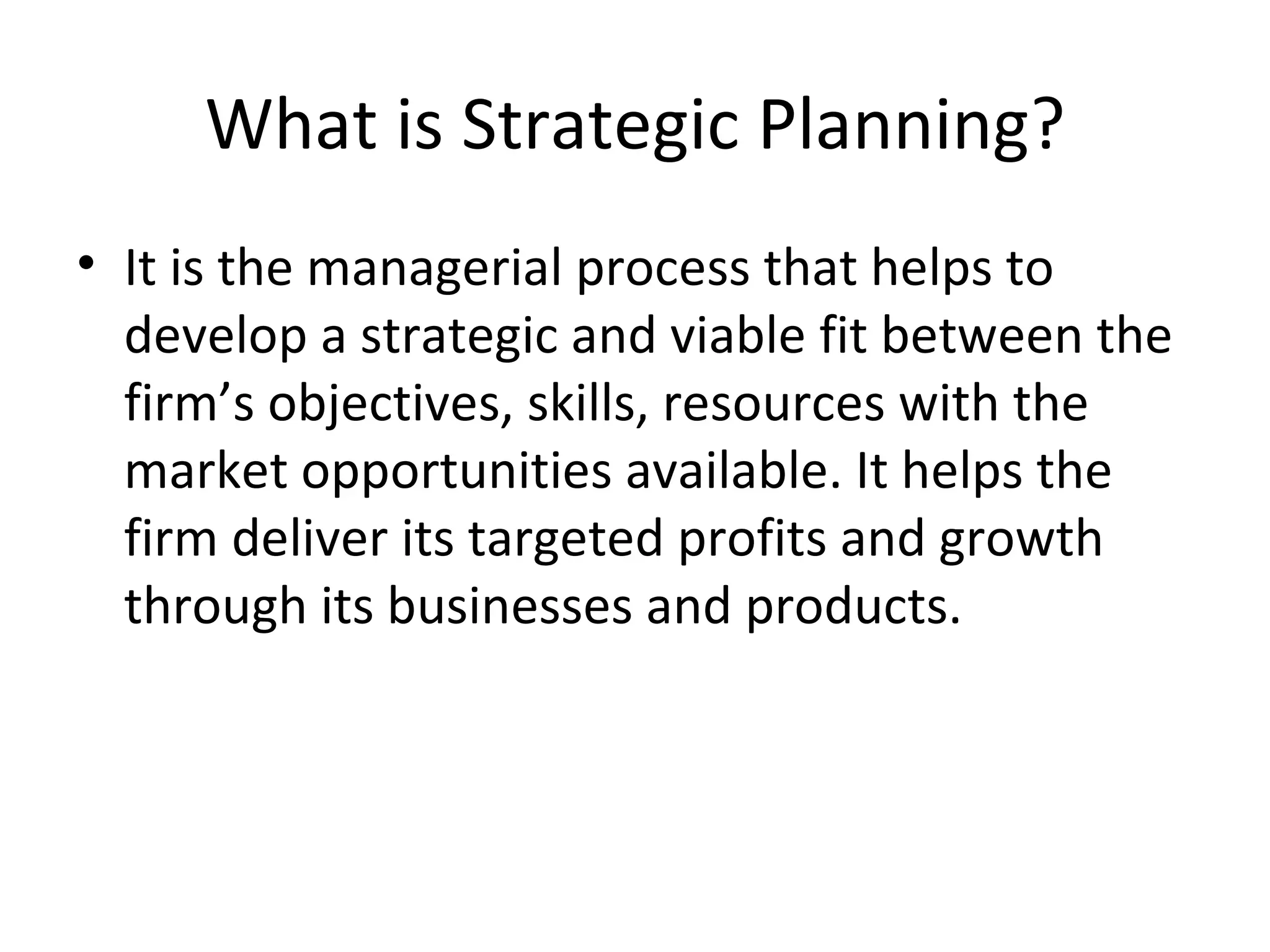 What is Strategic Planning?

• It is the managerial process that helps to develop a strategic and viable fit between the firm’s objectives, skills, resources with the market opportunities available. It helps the firm deliver its targeted profits and growth through its businesses and products.